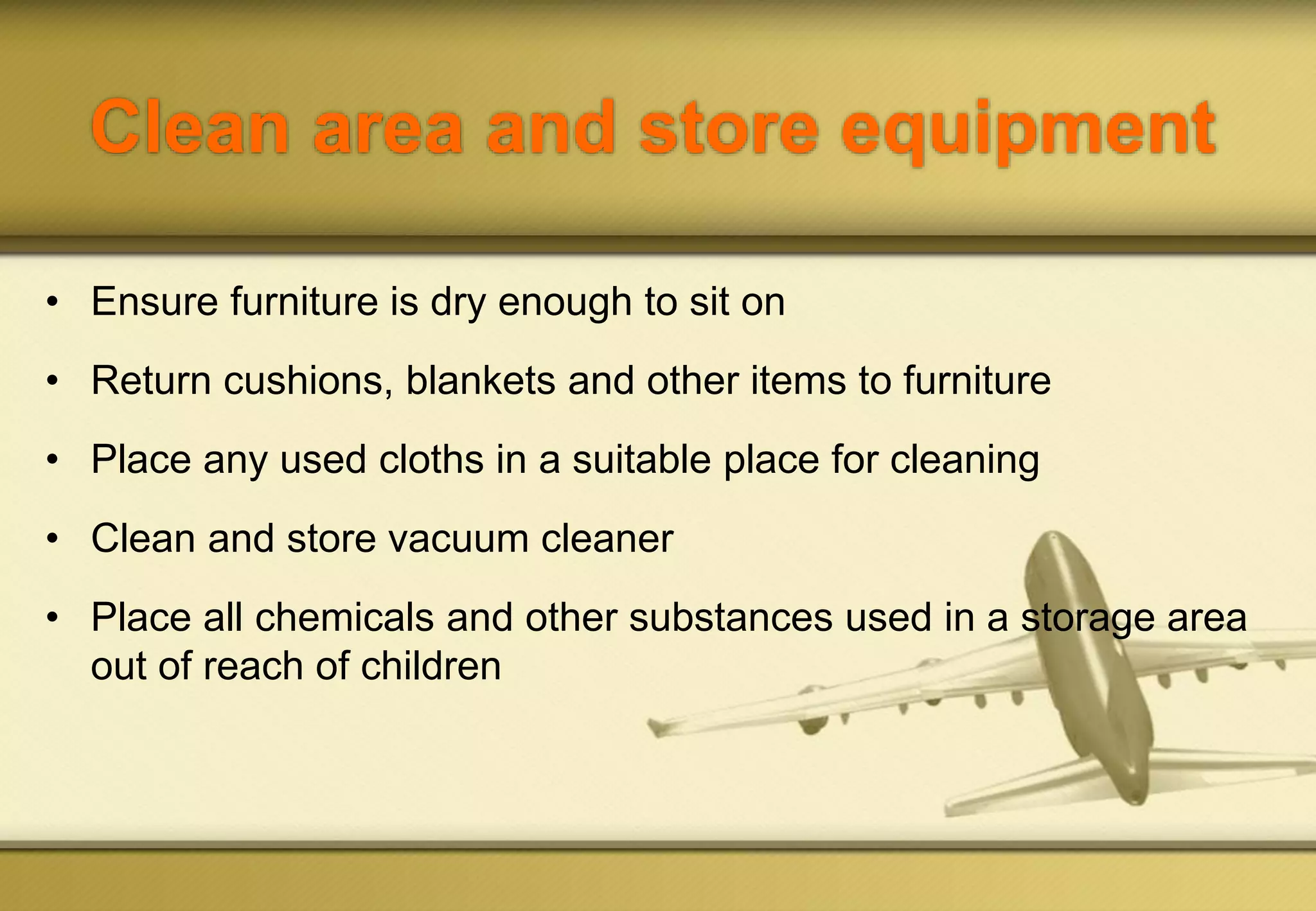 Clean area and store equipment

• Ensure furniture is dry enough to sit on

• Return cushions, blankets and other items to furniture

• Place any used cloths in a suitable place for cleaning

• Clean and store vacuum cleaner

• Place all chemicals and other substances used in a storage area out of reach of children